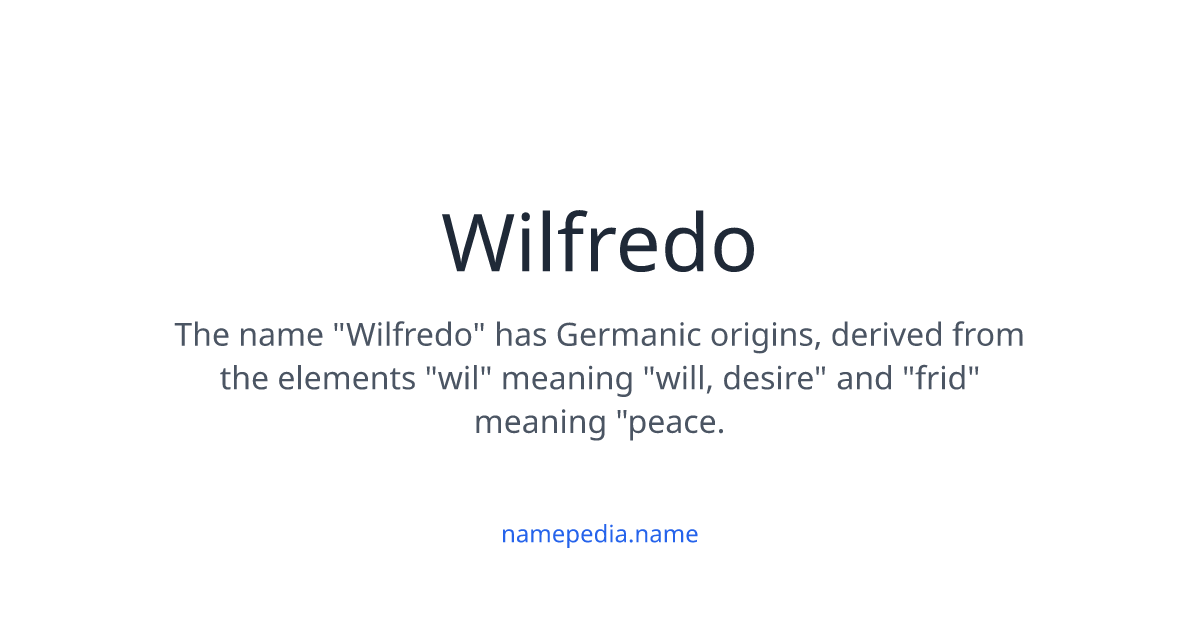 Wilfredo

The name "Wilfredo" has Germanic origins, derived from the elements "wil" meaning "will, desire" and "frid" meaning "peace.

namepedia.name